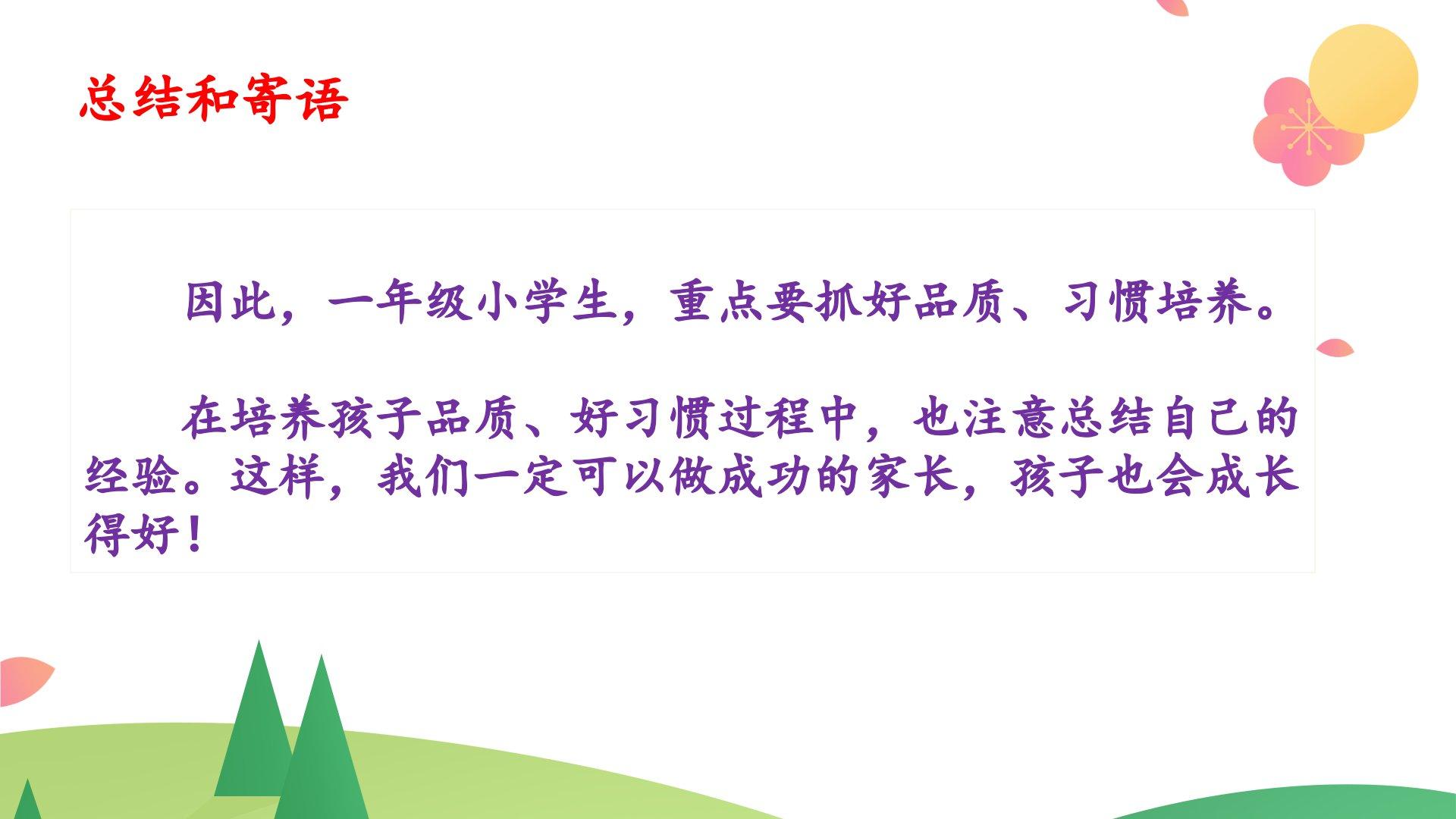 总结和寄语

因此，一年级小学生，重点要抓好品质、习惯培养。

在培养孩子品质、好习惯过程中，也注意总结自己的经验。这样，我们一定可以做成功的家长，孩子也会成长得好！